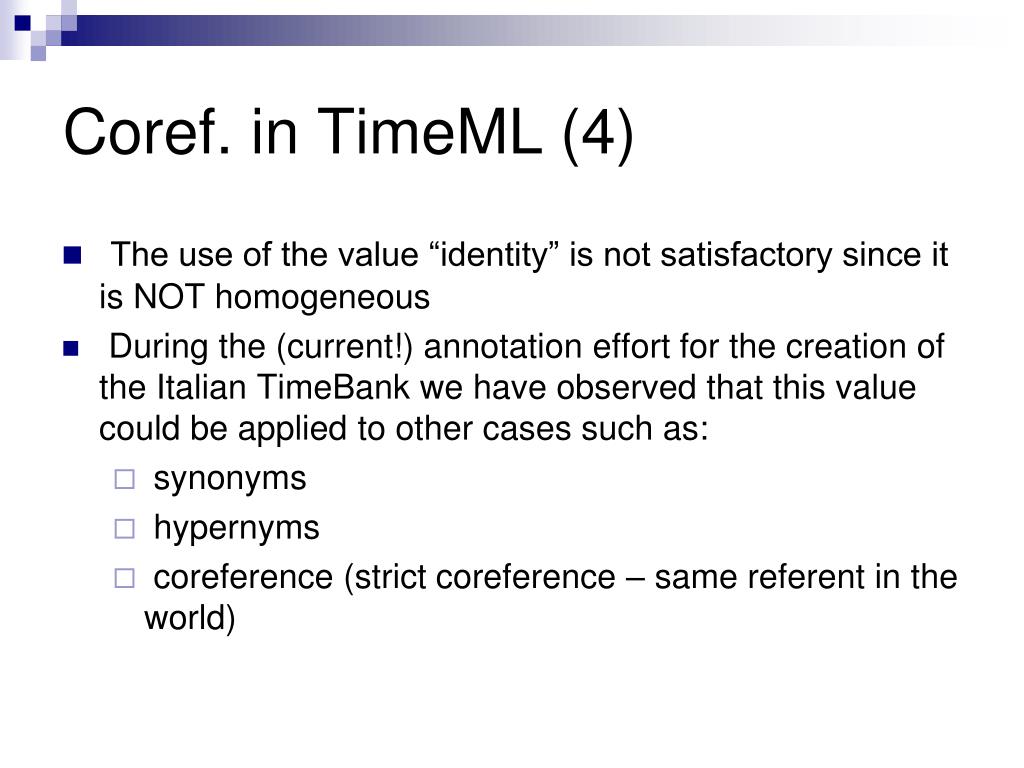 Coref. in TimeML (4)

The use of the value “identity” is not satisfactory since it is NOT homogeneous

During the (current!) annotation effort for the creation of the Italian TimeBank we have observed that this value could be applied to other cases such as:

synonyms

hypernyms

coreference (strict coreference – same referent in the world)